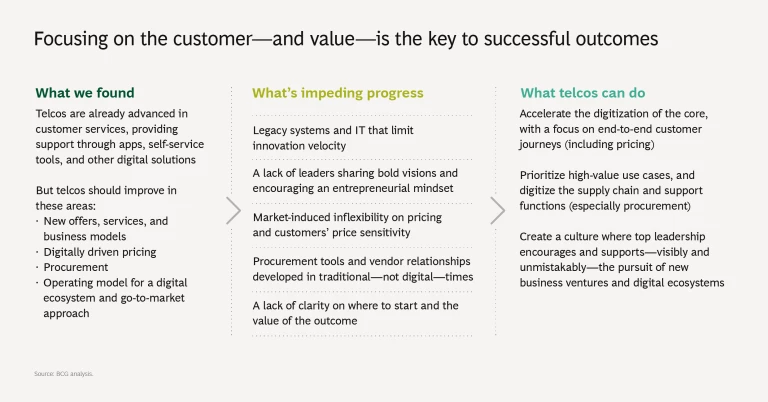 Focusing on the customer—and value—is the key to successful outcomes

What we found

Telcos are already advanced in customer services, providing support through apps, self-service tools, and other digital solutions

But telcos should improve in these areas:
· New offers, services, and business models
· Digitally driven pricing
· Procurement
· Operating model for a digital ecosystem and go-to-market approach

What's impeding progress

Legacy systems and IT that limit innovation velocity

A lack of leaders sharing bold visions and encouraging an entrepreneurial mindset

Market-induced inflexibility on pricing and customers' price sensitivity

Procurement tools and vendor relationships developed in traditional—not digital—times

A lack of clarity on where to start and the value of the outcome

What telcos can do

Accelerate the digitization of the core, with a focus on end-to-end customer journeys (including pricing)

Prioritize high-value use cases, and digitize the supply chain and support functions (especially procurement)

Create a culture where top leadership encourages and supports—visibly and unmistakably—the pursuit of new business ventures and digital ecosystems

Source: BCG analysis.